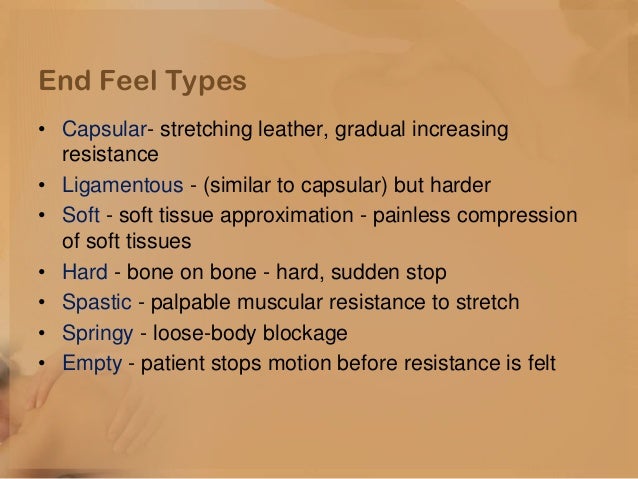 End Feel Types

• Capsular- stretching leather, gradual increasing resistance
• Ligamentous - (similar to capsular) but harder
• Soft - soft tissue approximation - painless compression of soft tissues
• Hard - bone on bone - hard, sudden stop
• Spastic - palpable muscular resistance to stretch
• Springy - loose-body blockage
• Empty - patient stops motion before resistance is felt